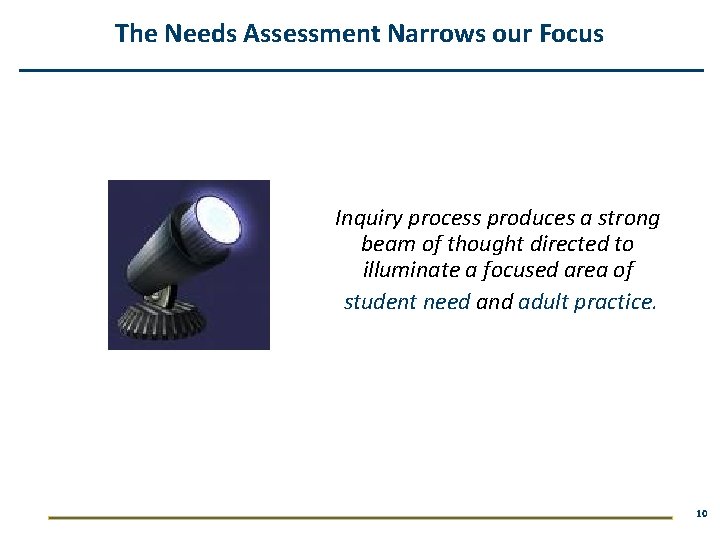 The Needs Assessment Narrows our Focus

Inquiry process produces a strong beam of thought directed to illuminate a focused area of student need and adult practice.

10